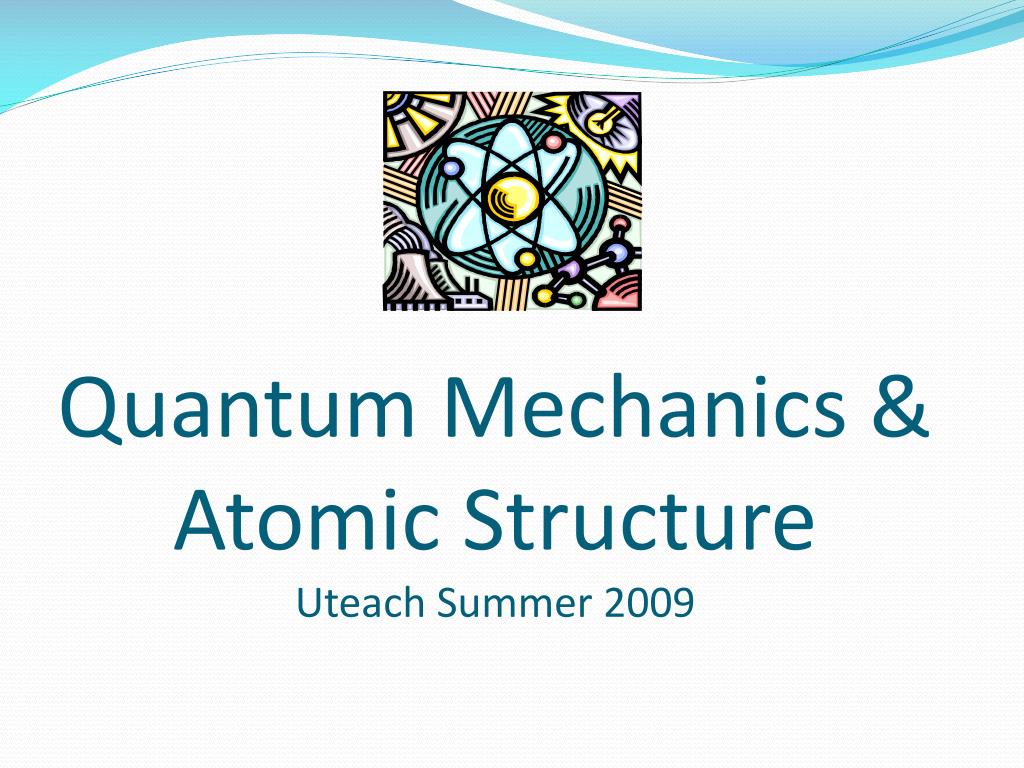 Quantum Mechanics & Atomic Structure

Uteach Summer 2009